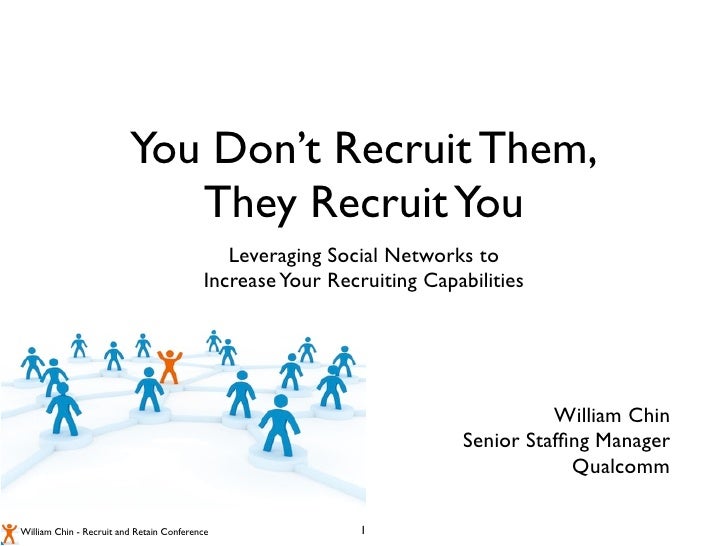 You Don't Recruit Them, They Recruit You

Leveraging Social Networks to Increase Your Recruiting Capabilities

William Chin
Senior Staffing Manager
Qualcomm

William Chin - Recruit and Retain Conference

1